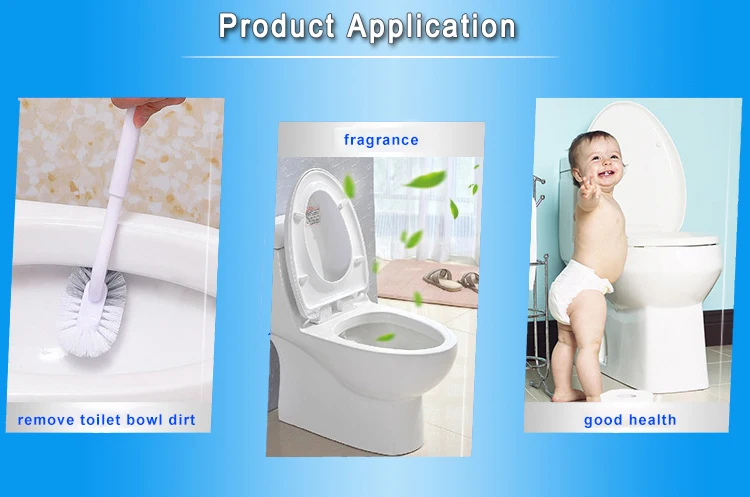 Product Application

remove toilet bowl dirt

fragrance

good health